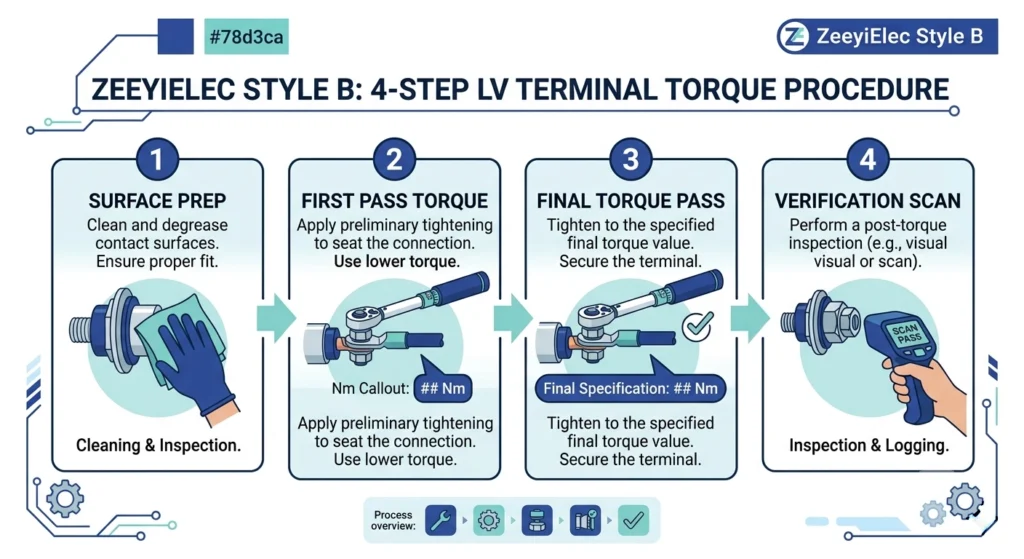 #78d3ca

ZeeyiElec Style B

ZEEYIELEC STYLE B: 4-STEP LV TERMINAL TORQUE PROCEDURE

1
SURFACE PREP
Clean and degrease contact surfaces. Ensure proper fit.

Cleaning & Inspection.

2
FIRST PASS TORQUE
Apply preliminary tightening to seat the connection. Use lower torque.

Nm Callout: ## Nm

Apply preliminary tightening to seat the connection. Use lower torque.

3
FINAL TORQUE PASS
Tighten to the specified final torque value. Secure the terminal.

Final Specification: ## Nm

Tighten to the specified final torque value. Secure the terminal.

4
VERIFICATION SCAN
Perform a post-torque inspection (e.g., visual visual or scan).

SCAN PASS

Inspection & Logging.

Process overview: